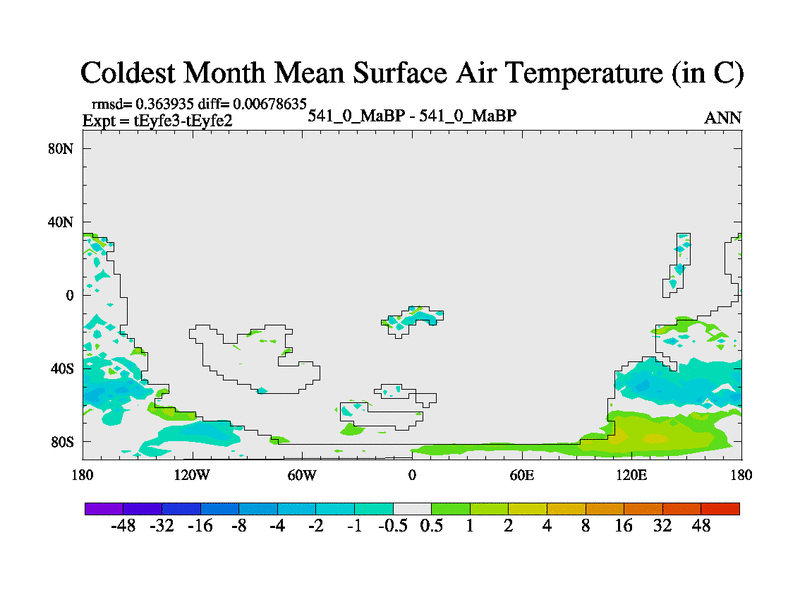 Coldest Month Mean Surface Air Temperature (in C)

rmsd= 0.363935 diff= 0.00678635
Expt = tEyfe3-tEyfe2

541_0_MaBP - 541_0_MaBP

ANN

80N
40N
0
40S
80S

180
120W
60W
0
60E
120E
180

-48 -32 -16 -8 -4 -2 -1 -0.5 0.5 1 2 4 8 16 32 48